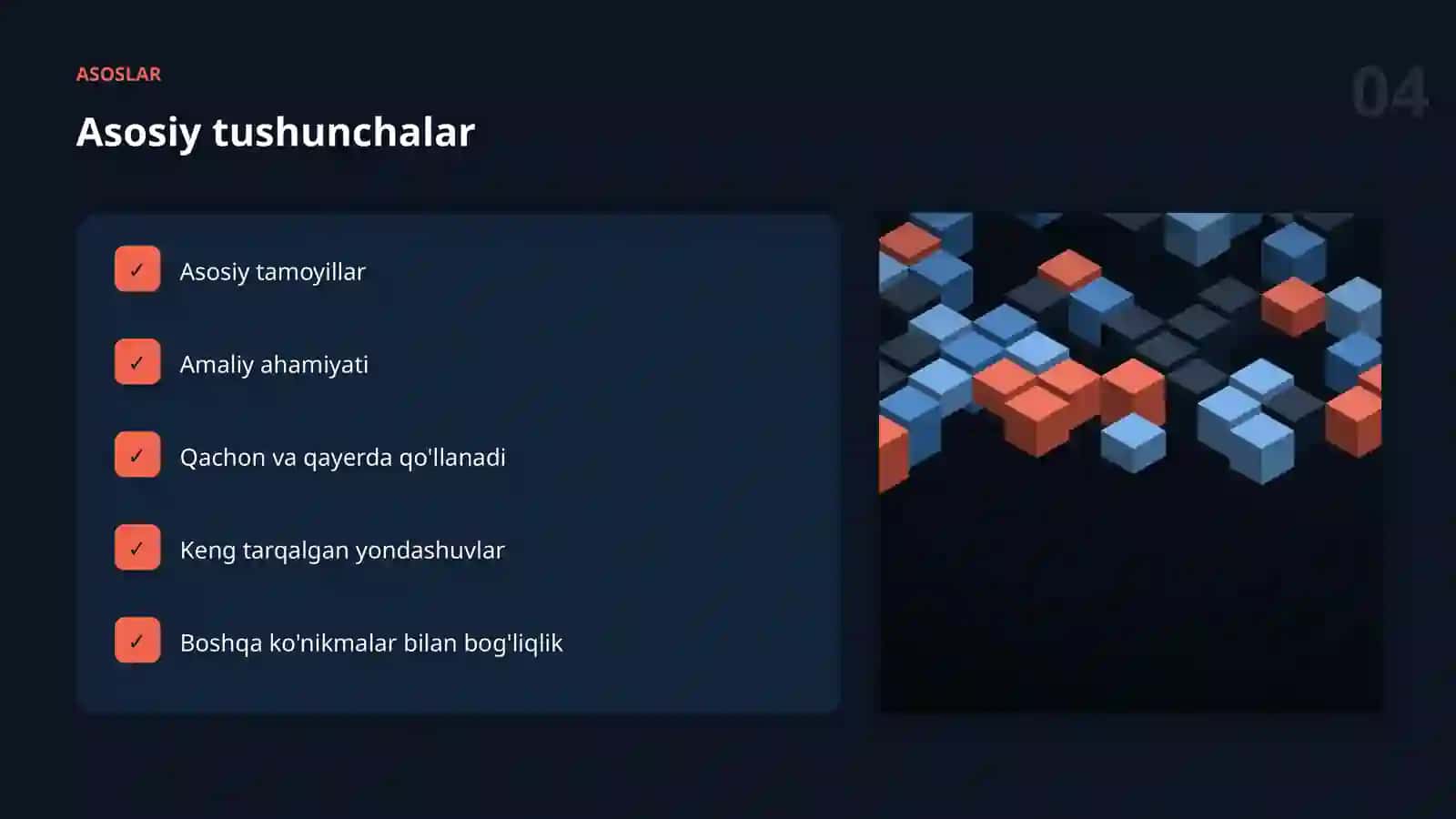 ASOSLAR

04

Asosiy tushunchalar

✓ Asosiy tamoyillar

✓ Amaliy ahamiyati

✓ Qachon va qayerda qo'llanadi

✓ Keng tarqalgan yondashuvlar

✓ Boshqa ko'nikmalar bilan bog'liqlik